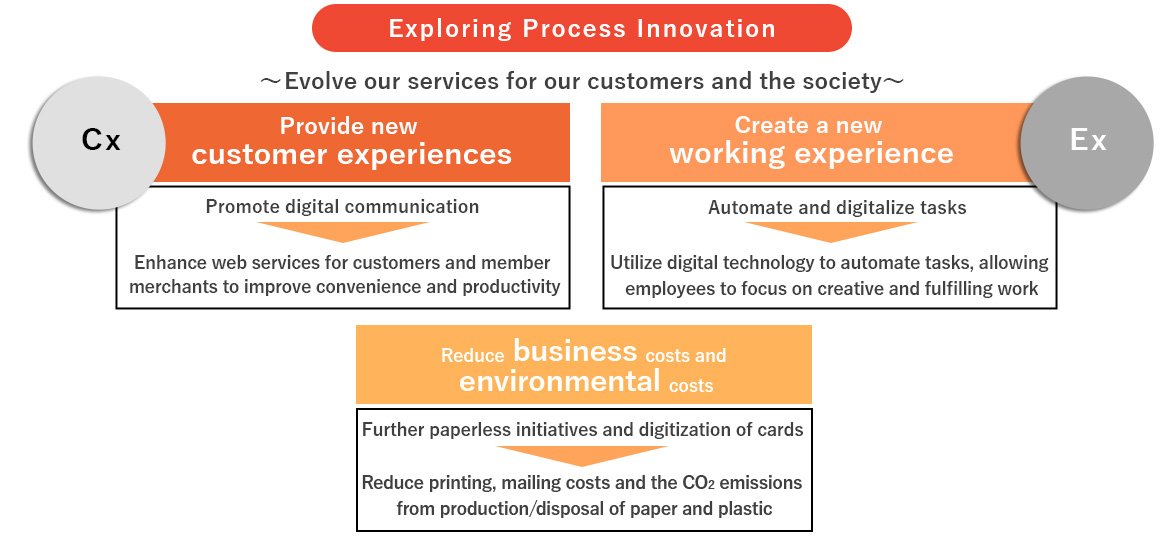 Exploring Process Innovation

～Evolve our services for our customers and the society～

Cx

Provide new customer experiences

Promote digital communication

Enhance web services for customers and member merchants to improve convenience and productivity

Create a new working experience

Ex

Automate and digitalize tasks

Utilize digital technology to automate tasks, allowing employees to focus on creative and fulfilling work

Reduce business costs and environmental costs

Further paperless initiatives and digitization of cards

Reduce printing, mailing costs and the $CO_2$ emissions from production/disposal of paper and plastic